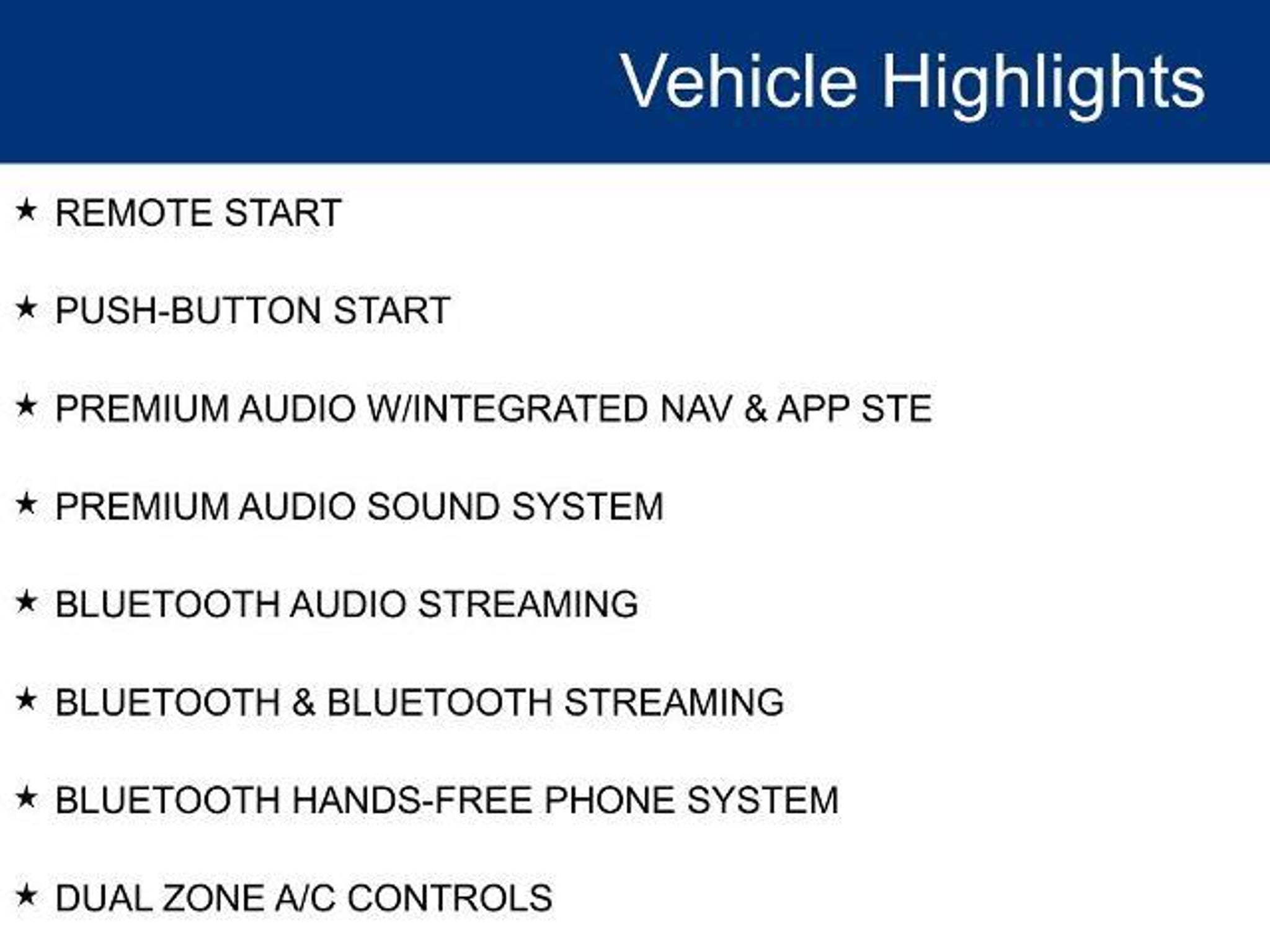 Vehicle Highlights

★ REMOTE START

★ PUSH-BUTTON START

★ PREMIUM AUDIO W/INTEGRATED NAV & APP STE

★ PREMIUM AUDIO SOUND SYSTEM

★ BLUETOOTH AUDIO STREAMING

★ BLUETOOTH & BLUETOOTH STREAMING

★ BLUETOOTH HANDS-FREE PHONE SYSTEM

★ DUAL ZONE A/C CONTROLS